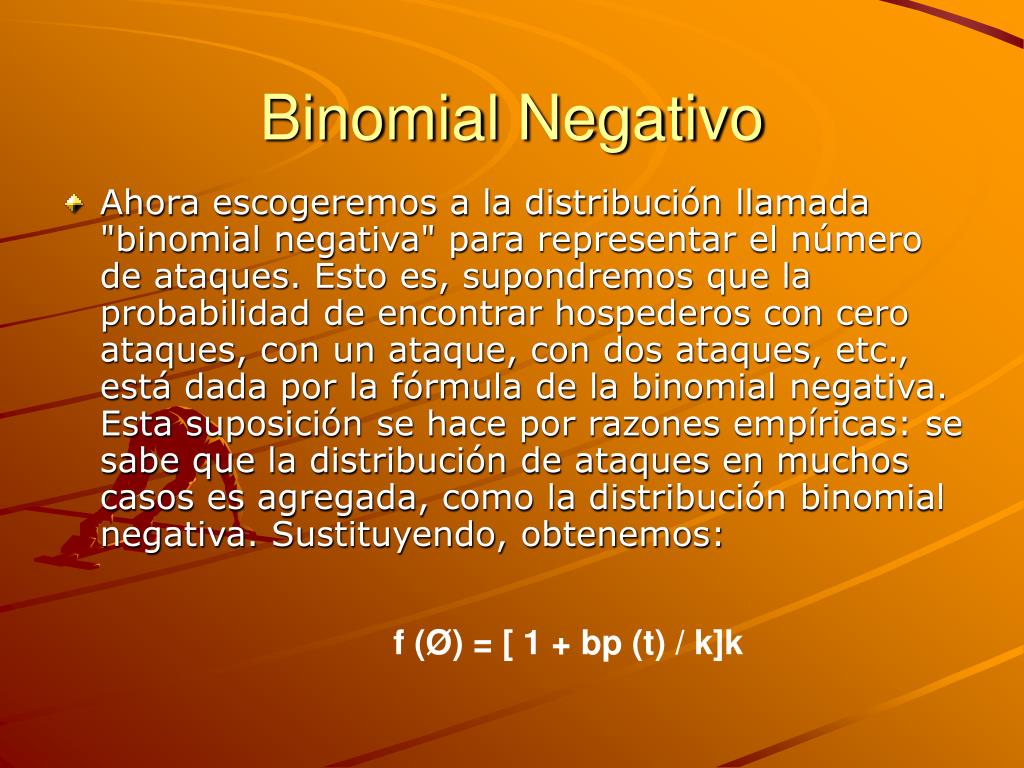 Binomial Negativo

Ahora escogeremos a la distribución llamada "binomial negativa" para representar el número de ataques. Esto es, supondremos que la probabilidad de encontrar hospederos con cero ataques, con un ataque, con dos ataques, etc., está dada por la fórmula de la binomial negativa. Esta suposición se hace por razones empíricas: se sabe que la distribución de ataques en muchos casos es agregada, como la distribución binomial negativa. Sustituyendo, obtenemos:

f (Ø) = [ 1 + bp (t) / k]k